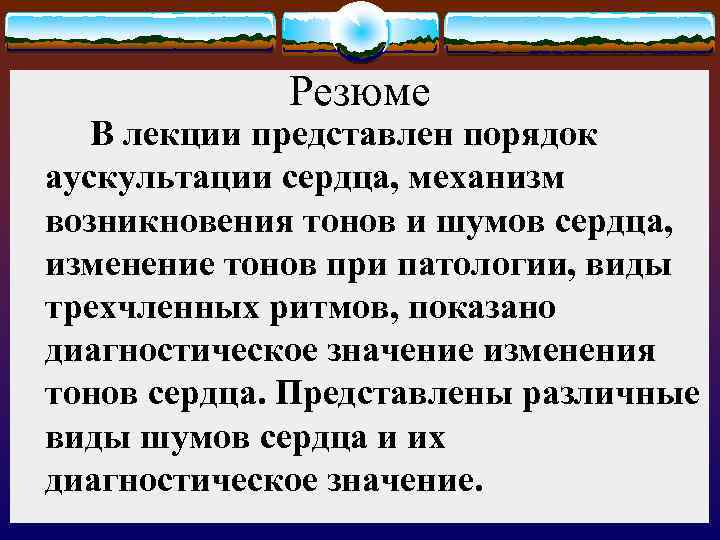 Резюме

В лекции представлен порядок аускультации сердца, механизм возникновения тонов и шумов сердца, изменение тонов при патологии, виды трехчленных ритмов, показано диагностическое значение изменения тонов сердца. Представлены различные виды шумов сердца и их диагностическое значение.